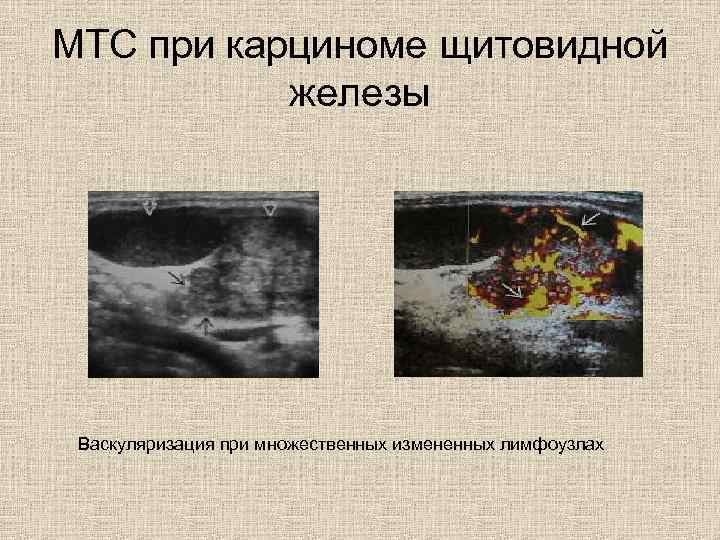 МТС при карциноме щитовидной железы

Васкуляризация при множественных измененных лимфоузлах